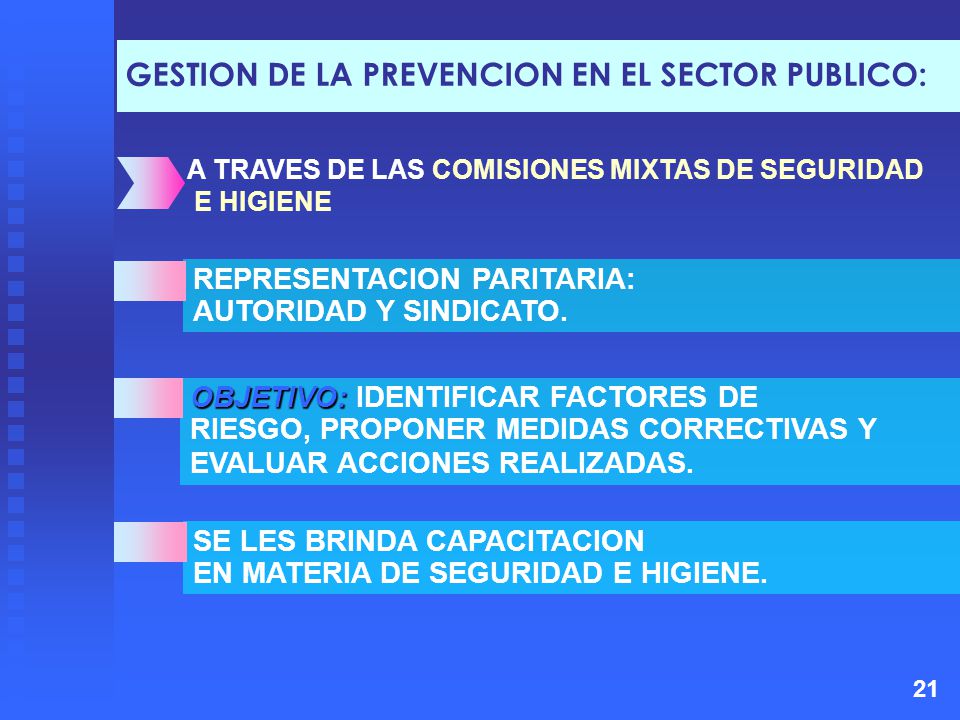 GESTION DE LA PREVENCION EN EL SECTOR PUBLICO:

A TRAVES DE LAS COMISIONES MIXTAS DE SEGURIDAD E HIGIENE

REPRESENTACION PARITARIA: AUTORIDAD Y SINDICATO.

OBJETIVO: IDENTIFICAR FACTORES DE RIESGO, PROPONER MEDIDAS CORRECTIVAS Y EVALUAR ACCIONES REALIZADAS.

SE LES BRINDA CAPACITACION EN MATERIA DE SEGURIDAD E HIGIENE.

21